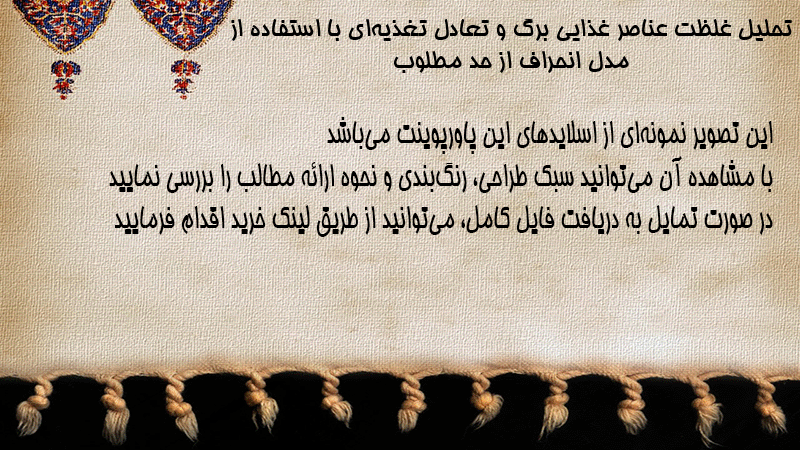 تحلیل غلظت عناصر غذایی برگ و تعادل تغذیه‌ای با استفاده از مدل انحراف از حد مطلوب

این تصویر نمونه‌ای از اسلایدهای این پاورپوینت می‌باشد
با مشاهده آن می‌توانید سبک طراحی، رنگ‌بندی و نحوه ارائه مطالب را بررسی نمایید
در صورت تمایل به دریافت فایل کامل، می‌توانید از طریق لینک خرید اقدام فرمایید